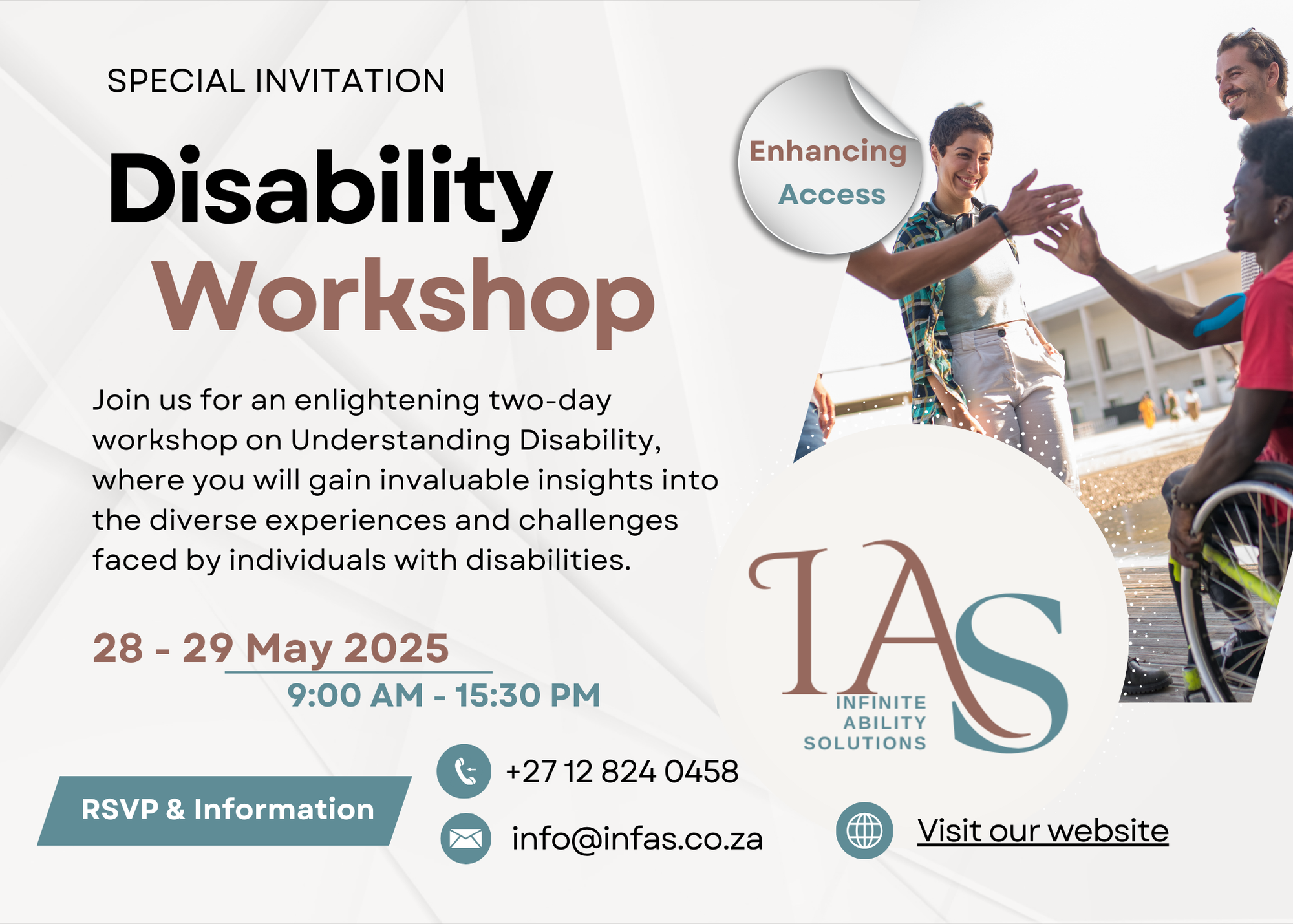 SPECIAL INVITATION

Disability Workshop

Enhancing Access

Join us for an enlightening two-day workshop on Understanding Disability, where you will gain invaluable insights into the diverse experiences and challenges faced by individuals with disabilities.

28 - 29 May 2025
9:00 AM - 15:30 PM

IAS
INFINITE ABILITY SOLUTIONS

RSVP & Information

+27 12 824 0458

info@infas.co.za

Visit our website